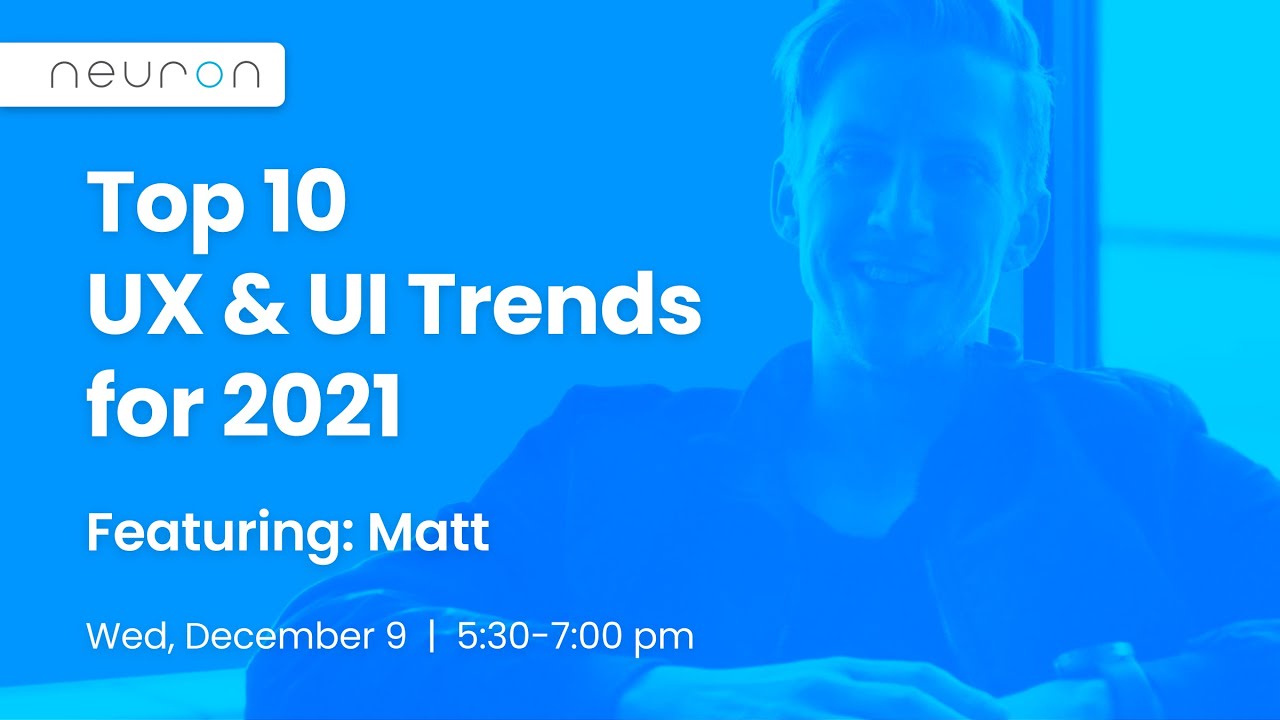 neuron

Top 10
UX & UI Trends
for 2021

Featuring: Matt

Wed, December 9 | 5:30-7:00 pm